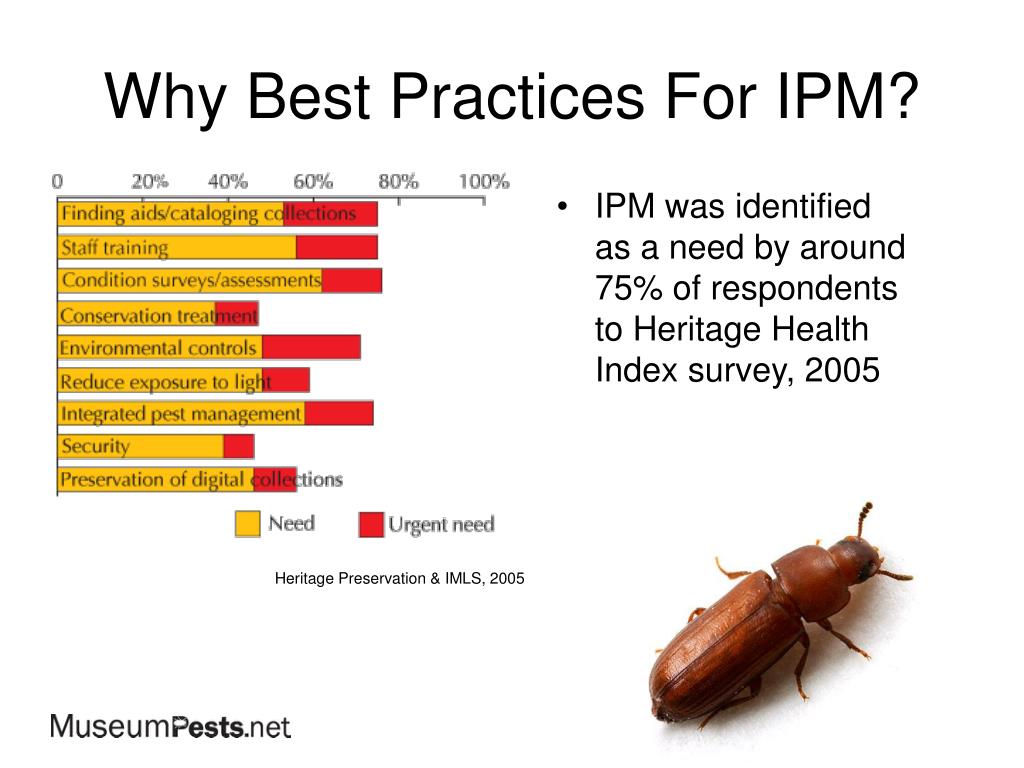 Why Best Practices For IPM?

0 20% 40% 60% 80% 100%

Finding aids/cataloging collections
Staff training
Condition surveys/assessments
Conservation treatment
Environmental controls
Reduce exposure to light
Integrated pest management
Security
Preservation of digital collections

Need Urgent need

Heritage Preservation & IMLS, 2005

• IPM was identified as a need by around 75% of respondents to Heritage Health Index survey, 2005

MuseumPests.net